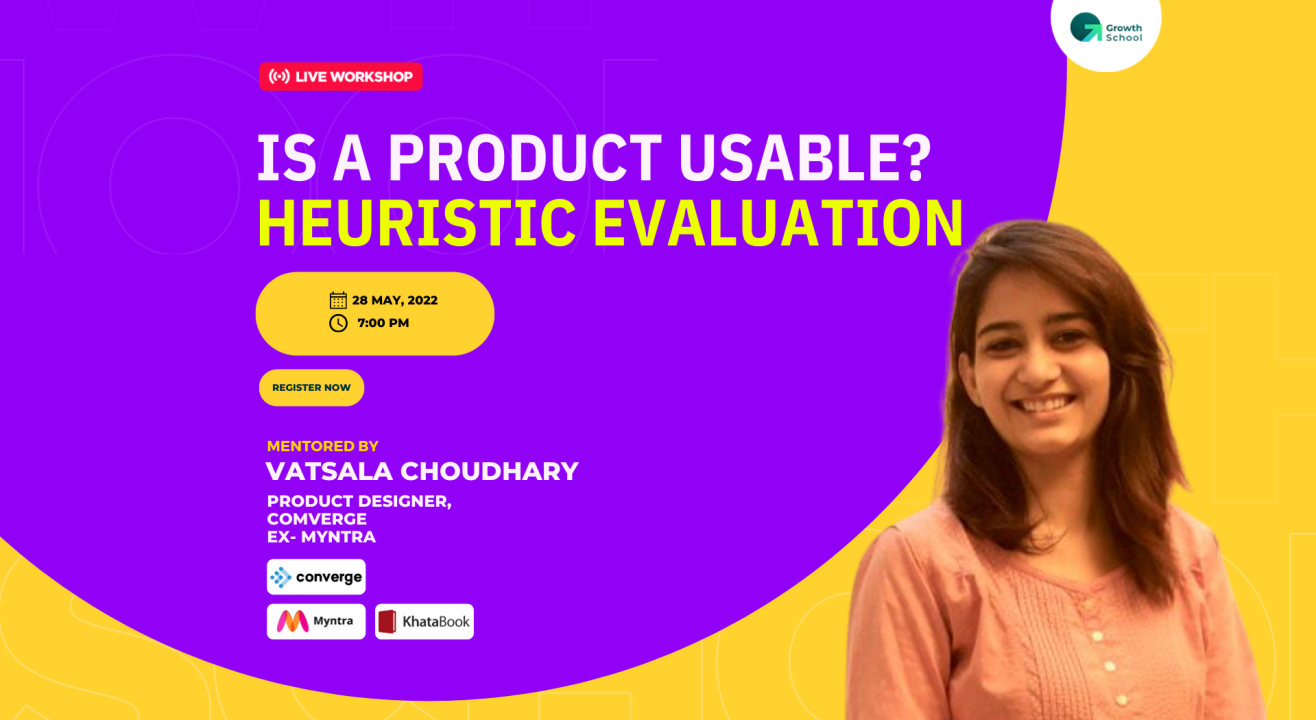 Growth School

LIVE WORKSHOP

IS A PRODUCT USABLE?
HEURISTIC EVALUATION

28 MAY, 2022
7:00 PM

REGISTER NOW

MENTORED BY
VATSALA CHOUDHARY
PRODUCT DESIGNER,
COMVERGE
EX- MYNTRA

converge

Myntra

KhataBook